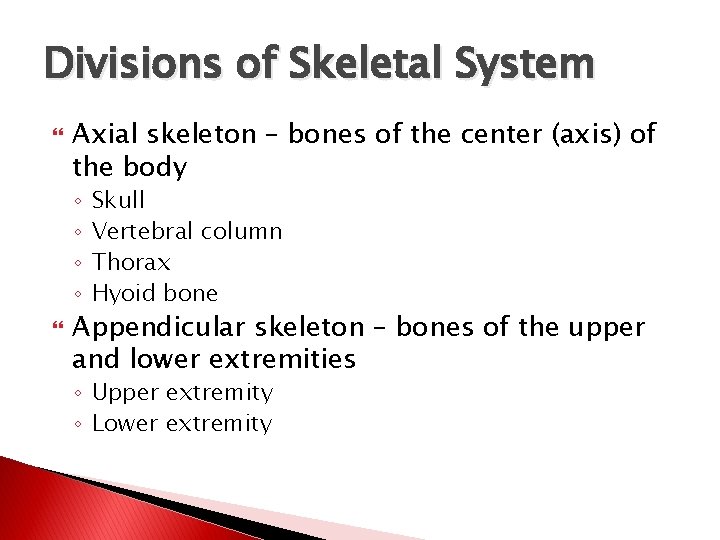 Divisions of Skeletal System

Axial skeleton – bones of the center (axis) of the body

◦ Skull
◦ Vertebral column
◦ Thorax
◦ Hyoid bone

Appendicular skeleton – bones of the upper and lower extremities

◦ Upper extremity
◦ Lower extremity